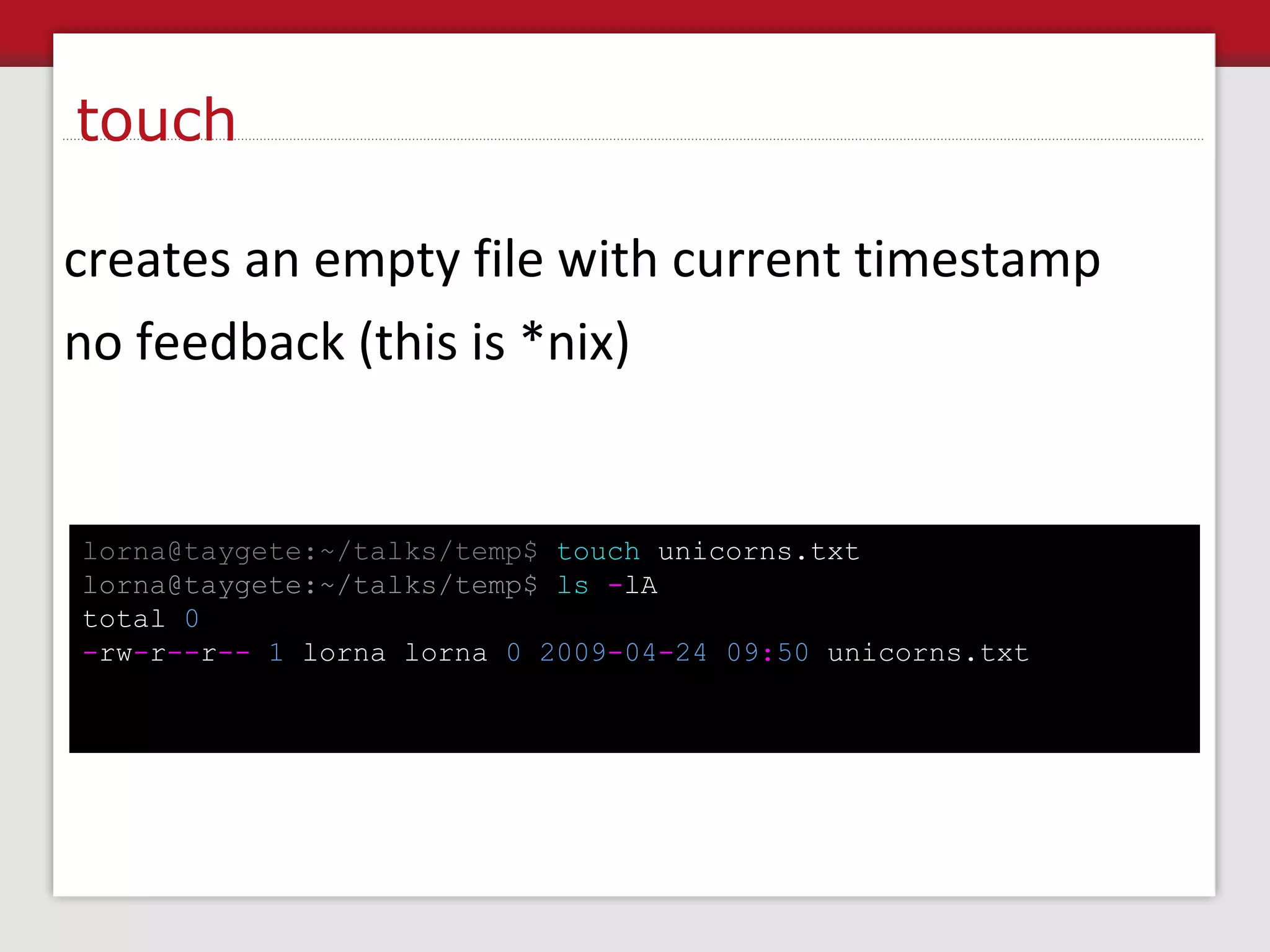 touch

creates an empty file with current timestamp

no feedback (this is *nix)

lorna@taygete:~/talks/temp$ touch unicorns.txt
lorna@taygete:~/talks/temp$ ls -lA
total 0
-rw-r--r-- 1 lorna lorna 0 2009-04-24 09:50 unicorns.txt